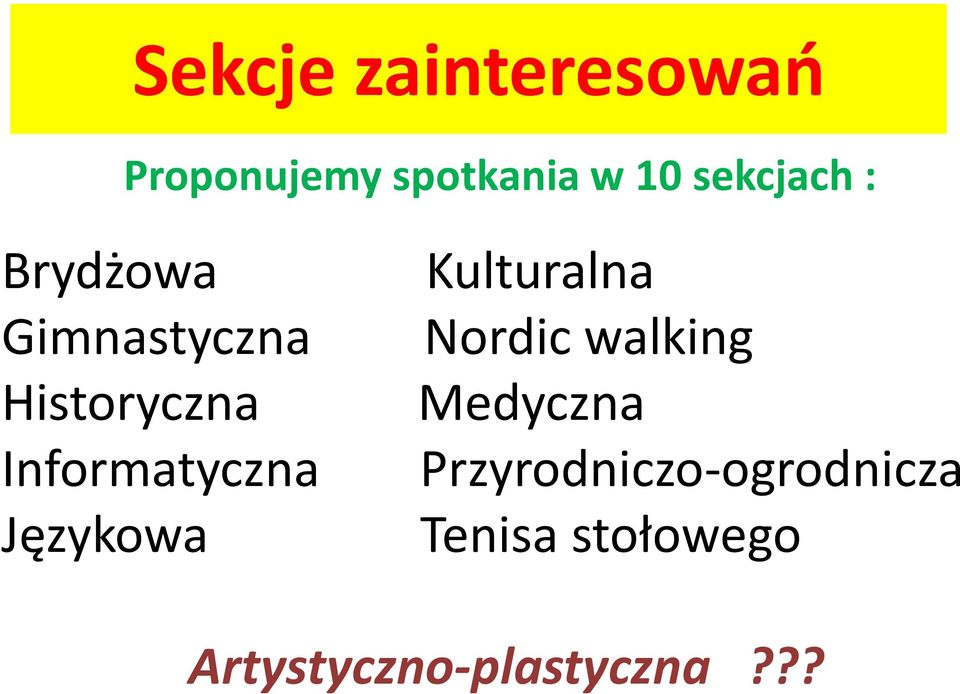 Sekcje zainteresowań

Proponujemy spotkania w 10 sekcjach :

Brydżowa
Gimnastyczna
Historyczna
Informatyczna
Językowa

Kulturalna
Nordic walking
Medyczna
Przyrodniczo-ogrodnicza
Tenisa stołowego

Artystyczno-plastyczna ???